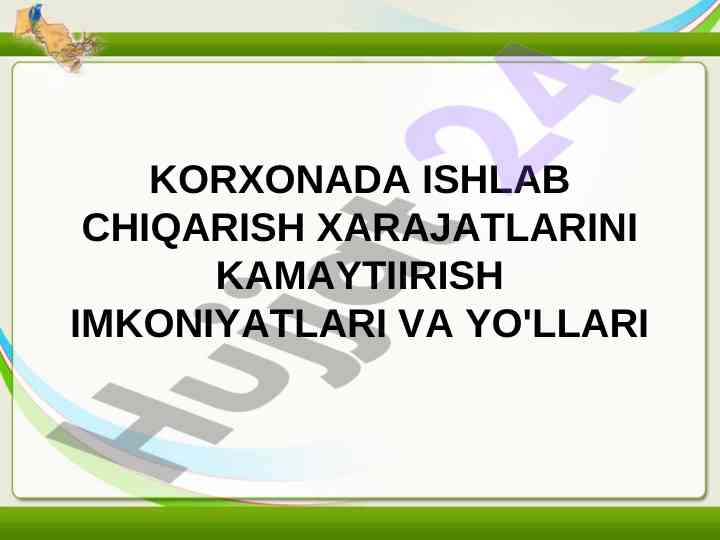 KORXONADA ISHLAB CHIQARISH XARAJATLARINI KAMAYTIIRISH IMKONIYATLARI VA YO'LLARI

Hujjat24